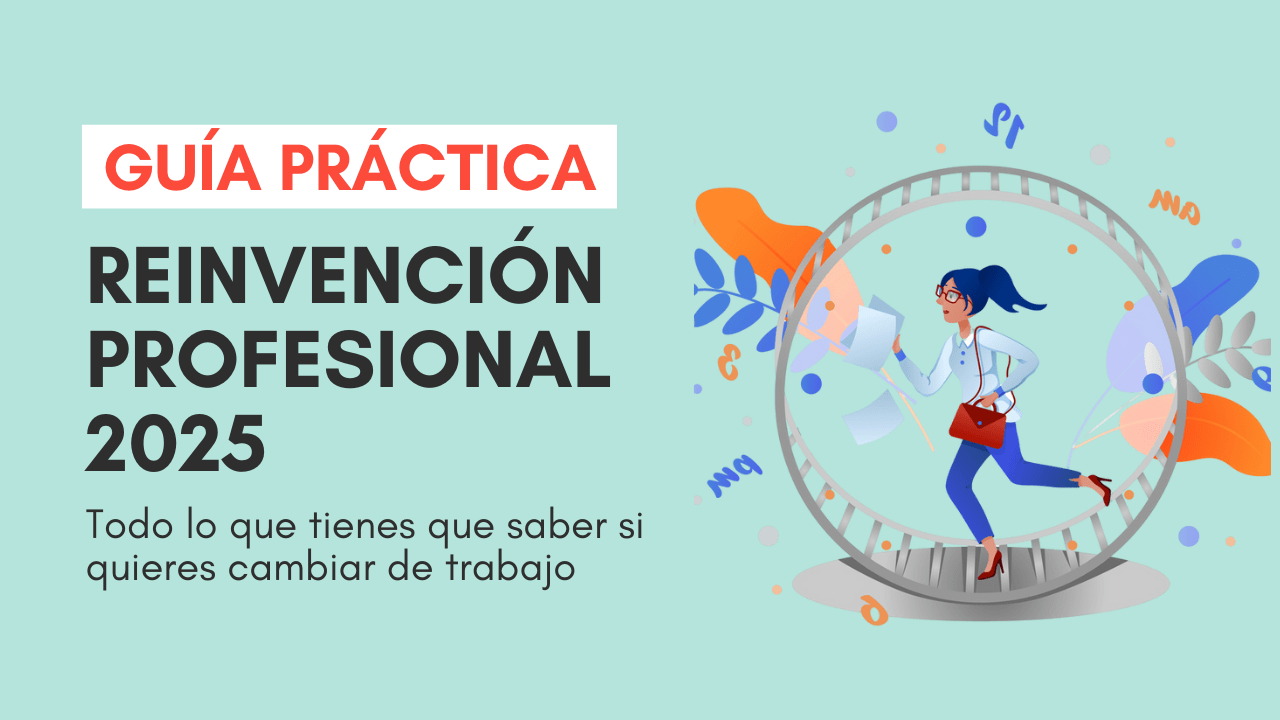 GUÍA PRÁCTICA

REINVENCIÓN PROFESIONAL 2025

Todo lo que tienes que saber si quieres cambiar de trabajo

12

AM

PM

3

6